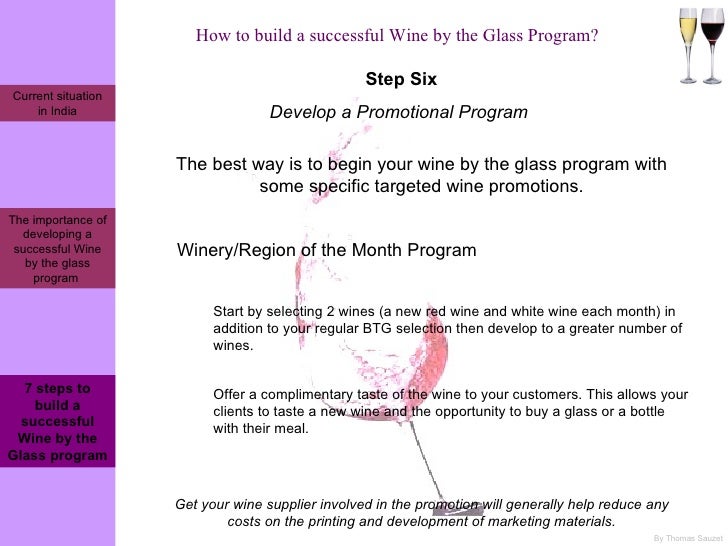 Current situation in India

The importance of developing a successful Wine by the glass program

7 steps to build a successful Wine by the Glass program

How to build a successful Wine by the Glass Program?

Step Six

Develop a Promotional Program

The best way is to begin your wine by the glass program with some specific targeted wine promotions.

Winery/Region of the Month Program

Start by selecting 2 wines (a new red wine and white wine each month) in addition to your regular BTG selection then develop to a greater number of wines.

Offer a complimentary taste of the wine to your customers. This allows your clients to taste a new wine and the opportunity to buy a glass or a bottle with their meal.

Get your wine supplier involved in the promotion will generally help reduce any costs on the printing and development of marketing materials.

By Thomas Sauzet